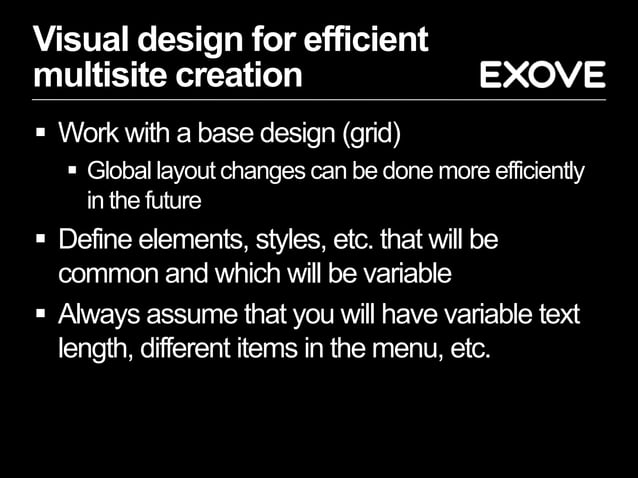 Visual design for efficient multisite creation

EXOVE

▪ Work with a base design (grid)
  ▪ Global layout changes can be done more efficiently in the future
▪ Define elements, styles, etc. that will be common and which will be variable
▪ Always assume that you will have variable text length, different items in the menu, etc.